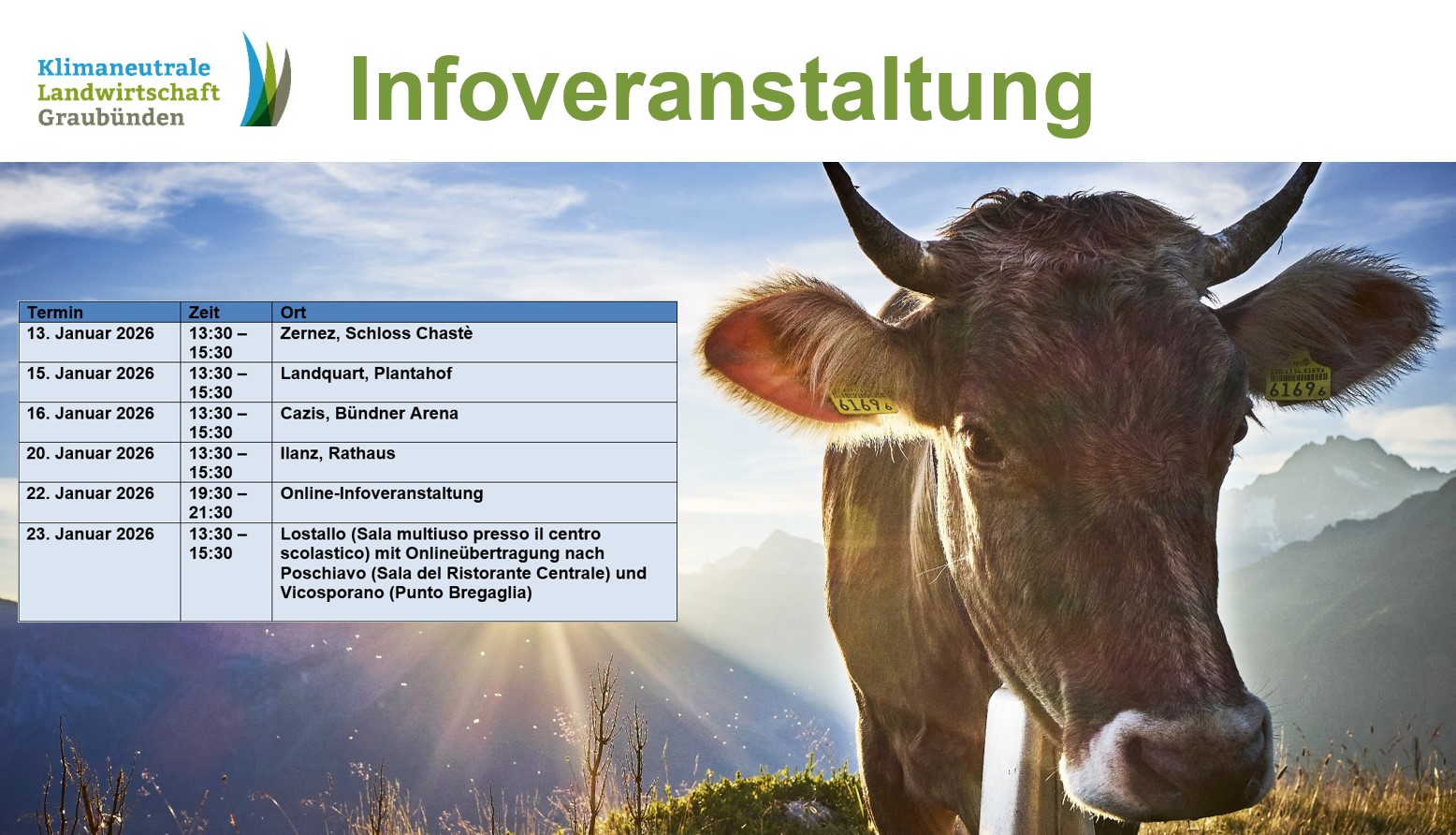 Klimaneutrale Landwirtschaft Graubünden

Infoveranstaltung

| Termin | Zeit | Ort |
|---|---|---|
| 13. Januar 2026 | 13:30 – 15:30 | Zernez, Schloss Chastè |
| 15. Januar 2026 | 13:30 – 15:30 | Landquart, Plantahof |
| 16. Januar 2026 | 13:30 – 15:30 | Cazis, Bündner Arena |
| 20. Januar 2026 | 13:30 – 15:30 | Ilanz, Rathaus |
| 22. Januar 2026 | 19:30 – 21:30 | Online-Infoveranstaltung |
| 23. Januar 2026 | 13:30 – 15:30 | Lostallo (Sala multiuso presso il centro scolastico) mit Onlineübertragung nach Poschiavo (Sala del Ristorante Centrale) und Vicosporano (Punto Bregaglia) |

61696

61696